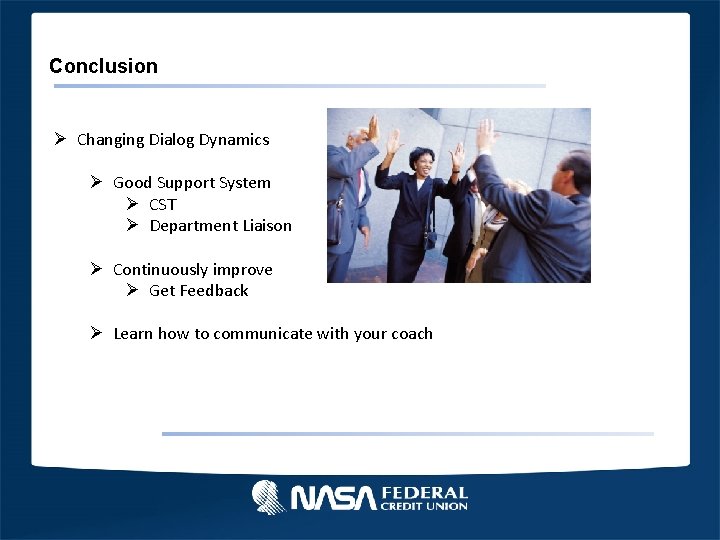 Conclusion

➢ Changing Dialog Dynamics

➢ Good Support System
➢ CST
➢ Department Liaison

➢ Continuously improve
➢ Get Feedback

➢ Learn how to communicate with your coach

NASA FEDERAL CREDIT UNION